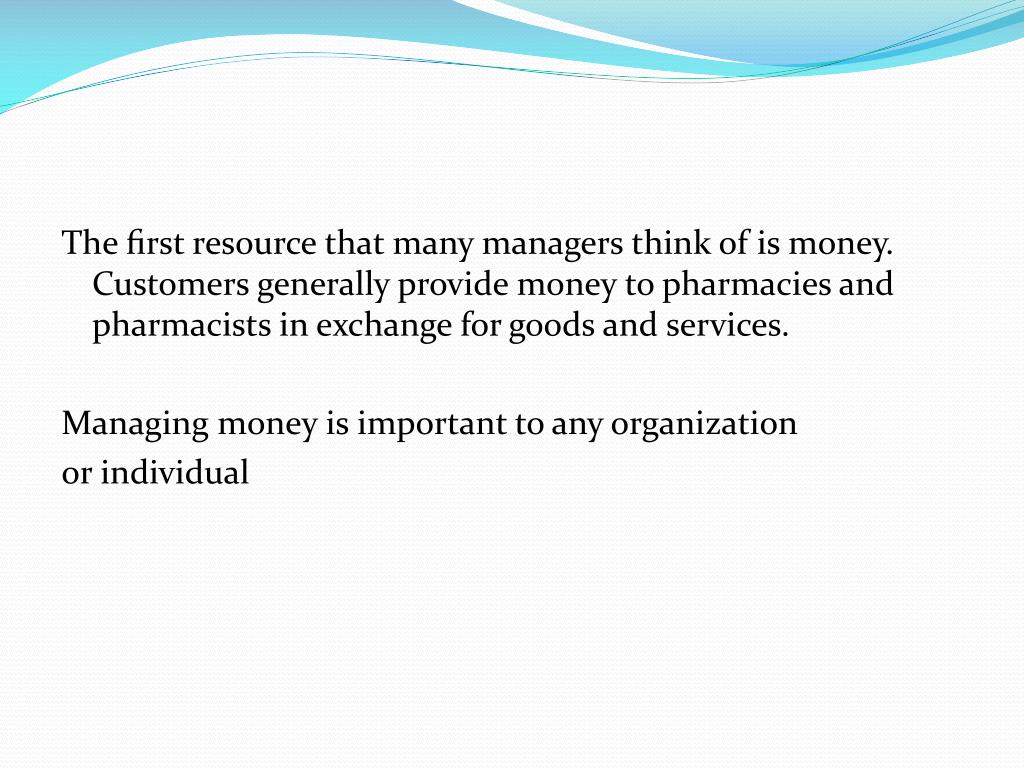 The first resource that many managers think of is money. Customers generally provide money to pharmacies and pharmacists in exchange for goods and services.

Managing money is important to any organization
or individual